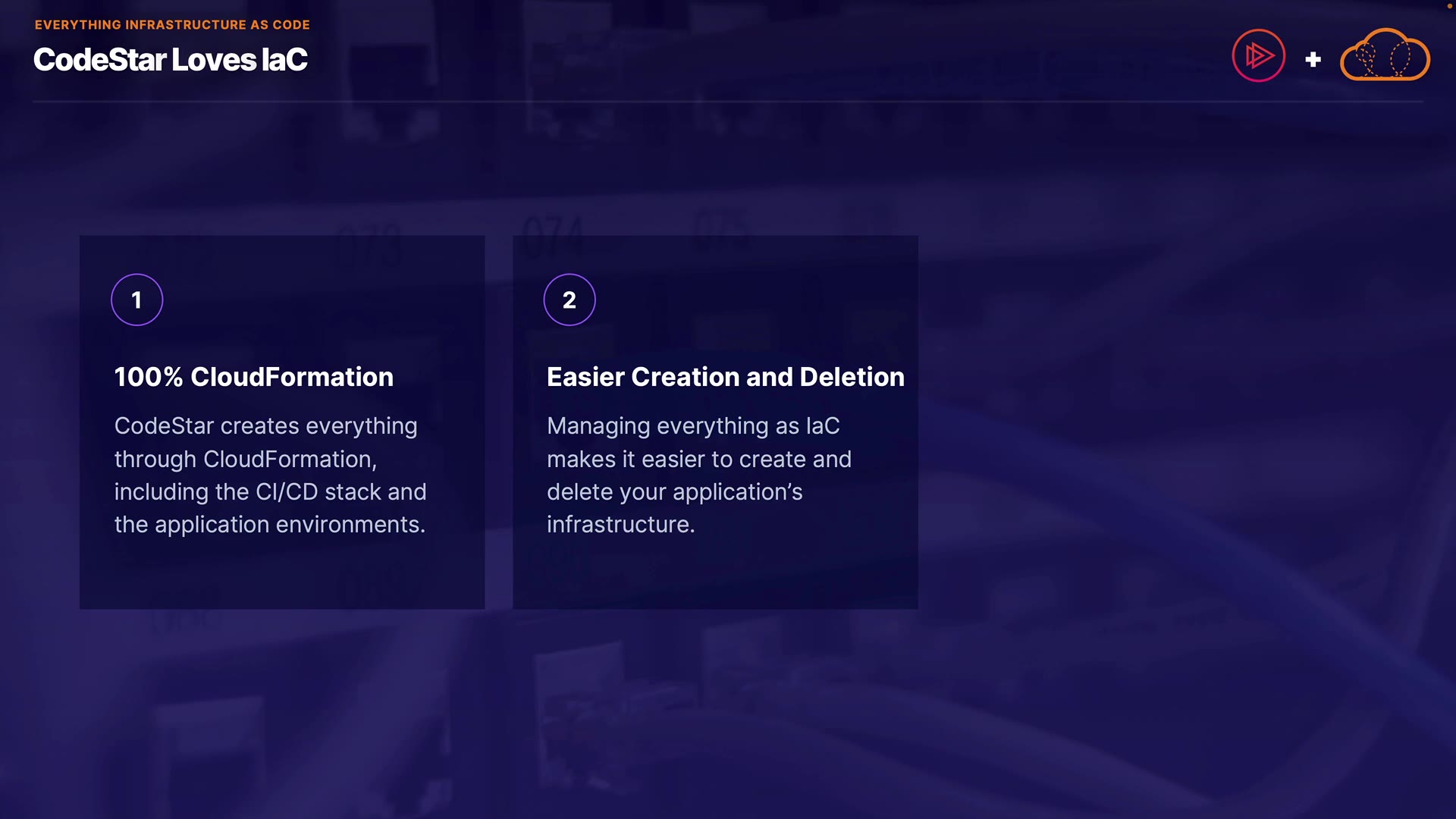 EVERYTHING INFRASTRUCTURE AS CODE

CodeStar Loves IaC

+

1

100% CloudFormation

CodeStar creates everything through CloudFormation, including the CI/CD stack and the application environments.

2

Easier Creation and Deletion

Managing everything as IaC makes it easier to create and delete your application's infrastructure.